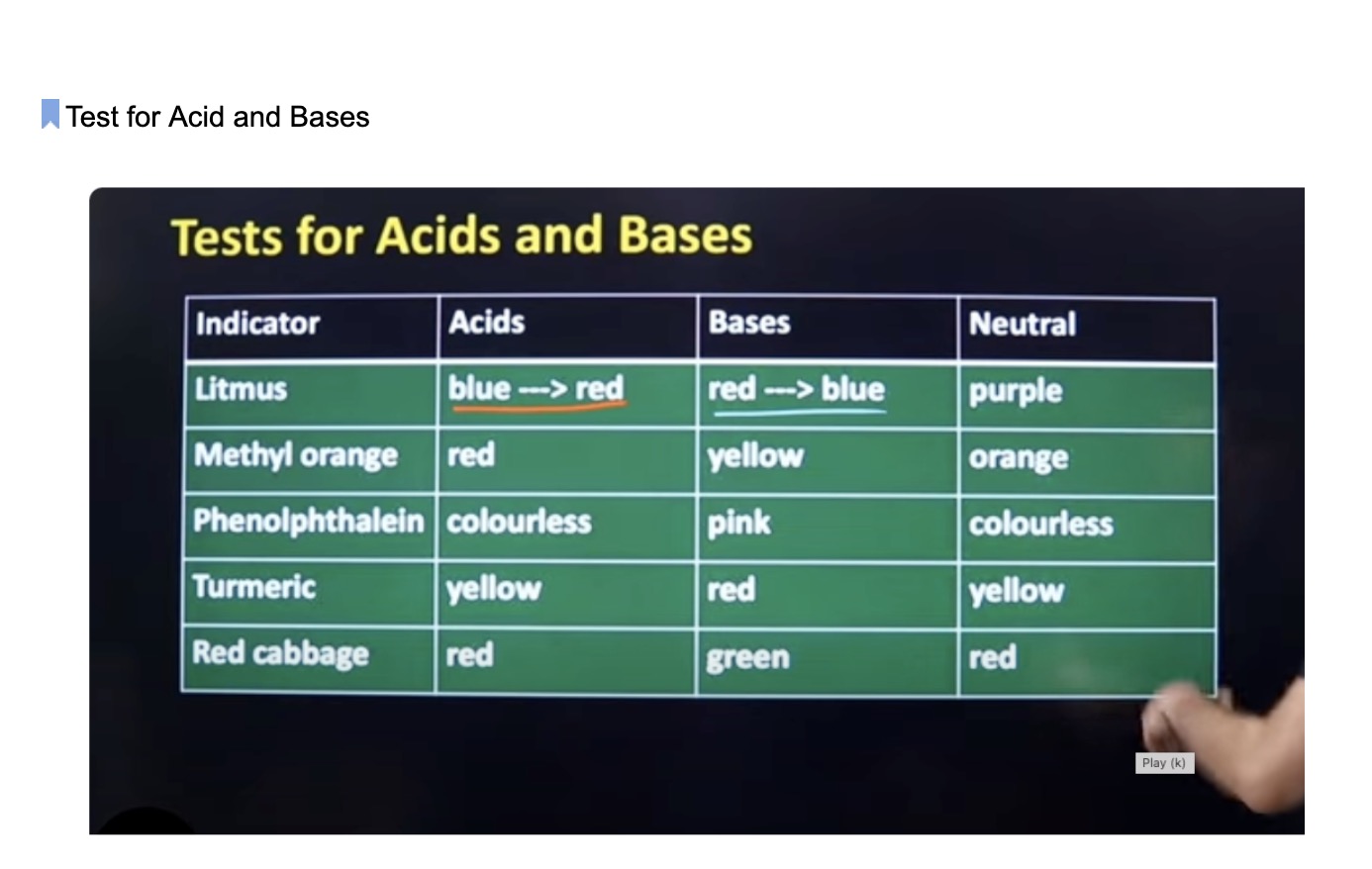 Test for Acid and Bases

Tests for Acids and Bases

| Indicator | Acids | Bases | Neutral |
|---|---|---|---|
| Litmus | blue ---> red | red ---> blue | purple |
| Methyl orange | red | yellow | orange |
| Phenolphthalein | colourless | pink | colourless |
| Turmeric | yellow | red | yellow |
| Red cabbage | red | green | red |

Play (k)